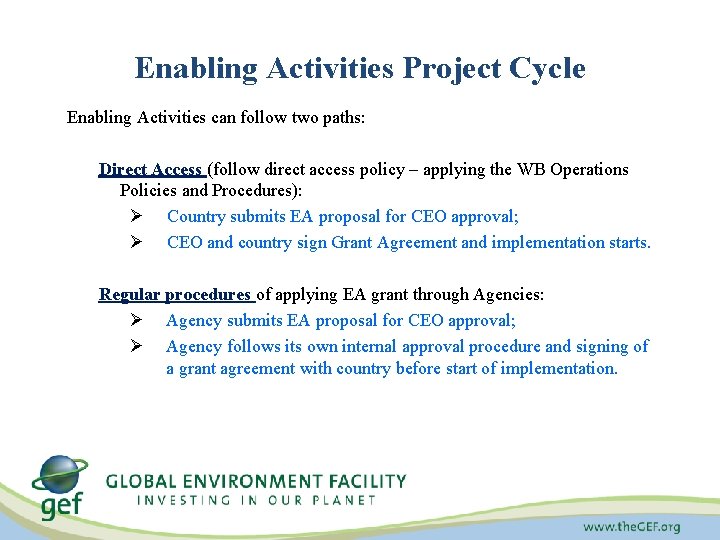 Enabling Activities Project Cycle

Enabling Activities can follow two paths:

Direct Access (follow direct access policy – applying the WB Operations Policies and Procedures):

➢ Country submits EA proposal for CEO approval;

➢ CEO and country sign Grant Agreement and implementation starts.

Regular procedures of applying EA grant through Agencies:

➢ Agency submits EA proposal for CEO approval;

➢ Agency follows its own internal approval procedure and signing of a grant agreement with country before start of implementation.

gef

GLOBAL ENVIRONMENT FACILITY
INVESTING IN OUR PLANET

www.theGEF.org